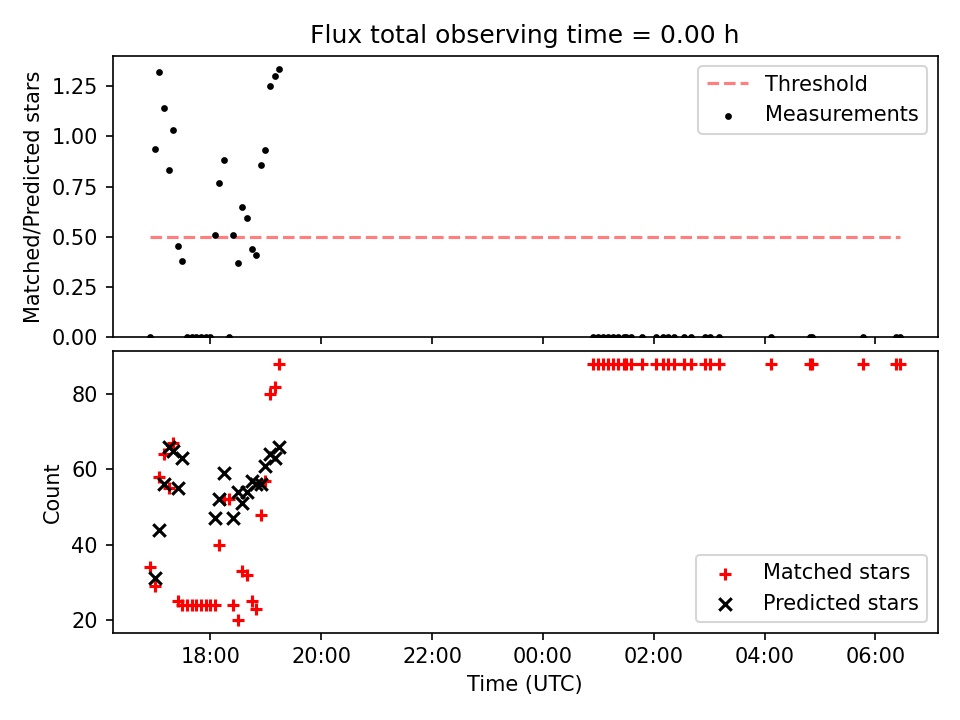 Flux total observing time = 0.00 h

Matched/Predicted stars

1.25
1.00
0.75
0.50
0.25
0.00

Threshold
Measurements

Count

80
60
40
20

Matched stars
Predicted stars

18:00
20:00
22:00
00:00
02:00
04:00
06:00

Time (UTC)